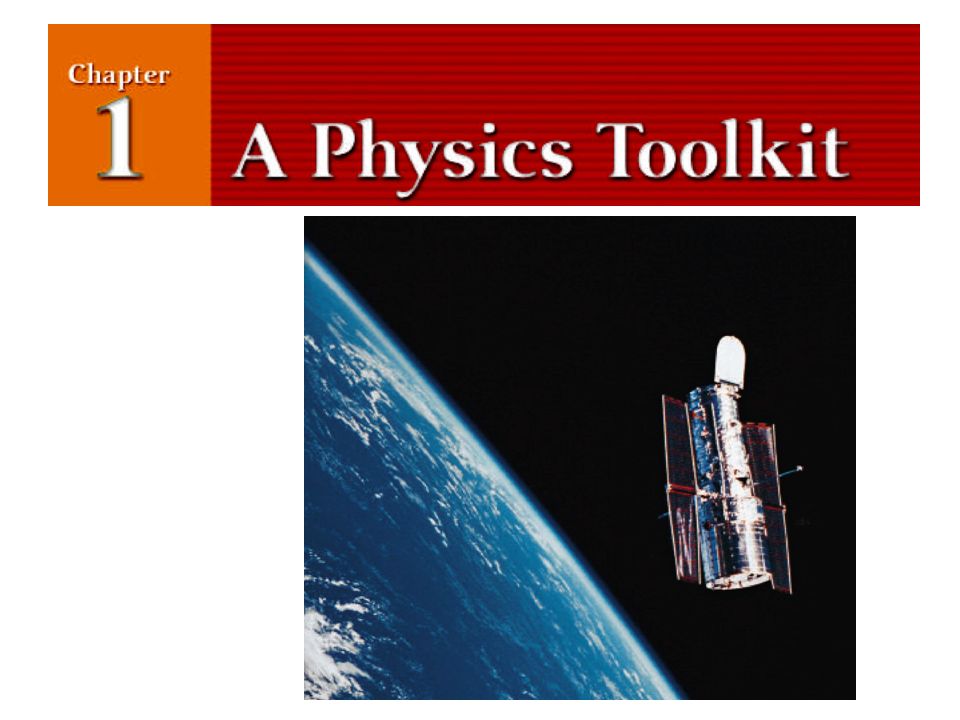 Chapter
1
A Physics Toolkit